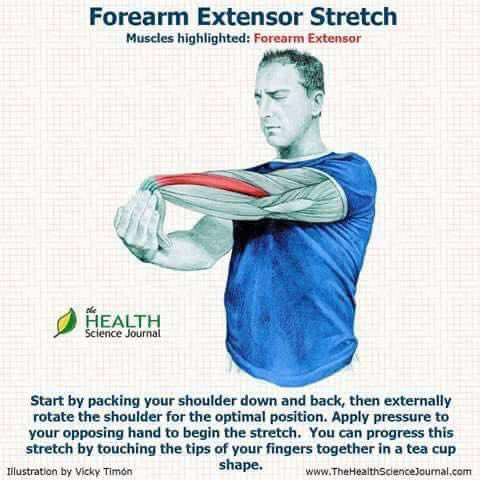 Forearm Extensor Stretch

Muscles highlighted: Forearm Extensor

the HEALTH Science Journal

Start by packing your shoulder down and back, then externally rotate the shoulder for the optimal position. Apply pressure to your opposing hand to begin the stretch. You can progress this stretch by touching the tips of your fingers together in a tea cup shape.

Illustration by Vicky Timón

www.TheHealthScienceJournal.com